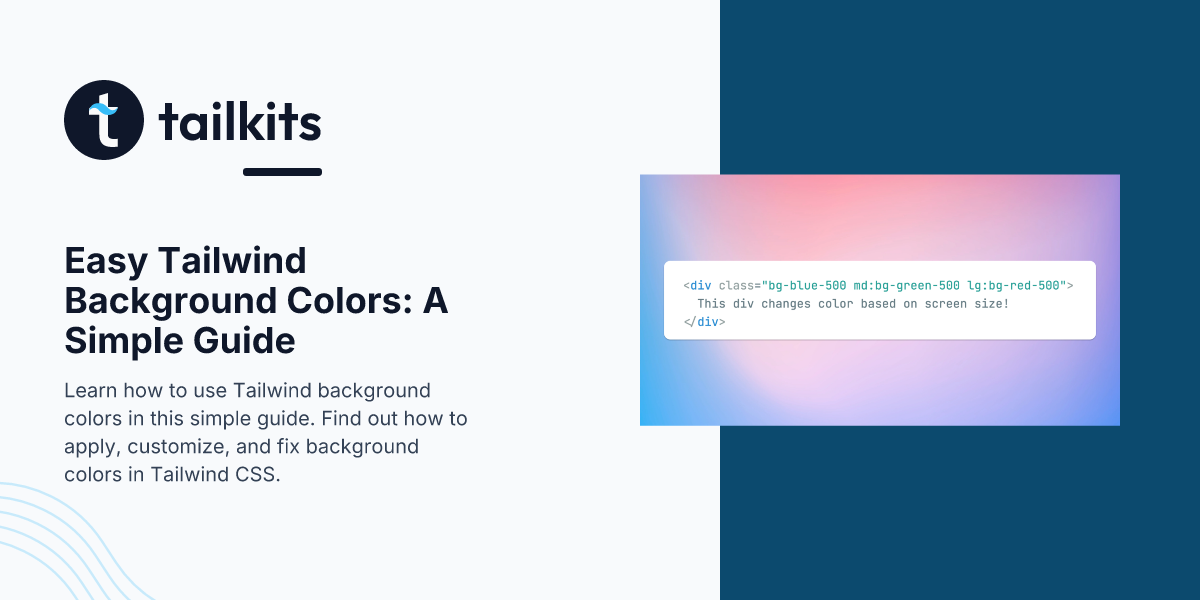 tailkits

Easy Tailwind Background Colors: A Simple Guide

Learn how to use Tailwind background colors in this simple guide. Find out how to apply, customize, and fix background colors in Tailwind CSS.

<div class="bg-blue-500 md:bg-green-500 lg:bg-red-500">
This div changes color based on screen size!
</div>